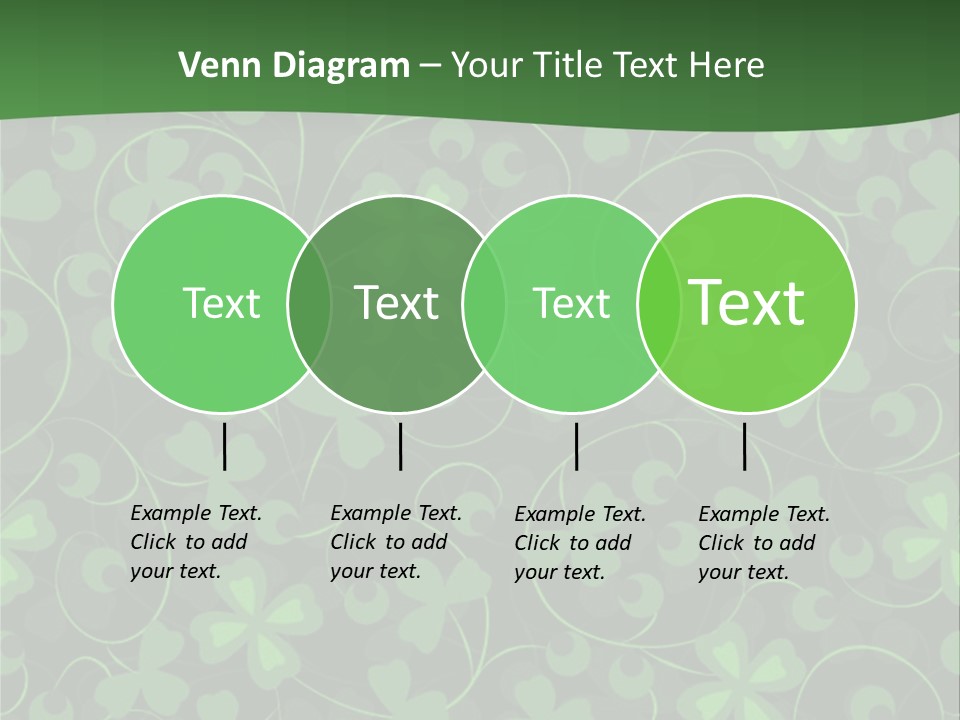 Venn Diagram – Your Title Text Here

Text

Text

Text

Text

Example Text. Click to add your text.

Example Text. Click to add your text.

Example Text. Click to add your text.

Example Text. Click to add your text.